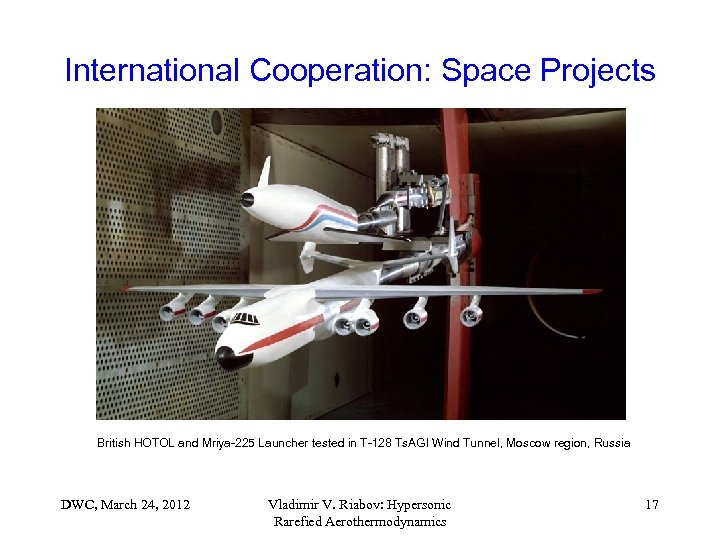 International Cooperation: Space Projects

British HOTOL and Mriya-225 Launcher tested in T-128 TsAGI Wind Tunnel, Moscow region, Russia

DWC, March 24, 2012

Vladimir V. Riabov: Hypersonic Rarefied Aerothermodynamics

17